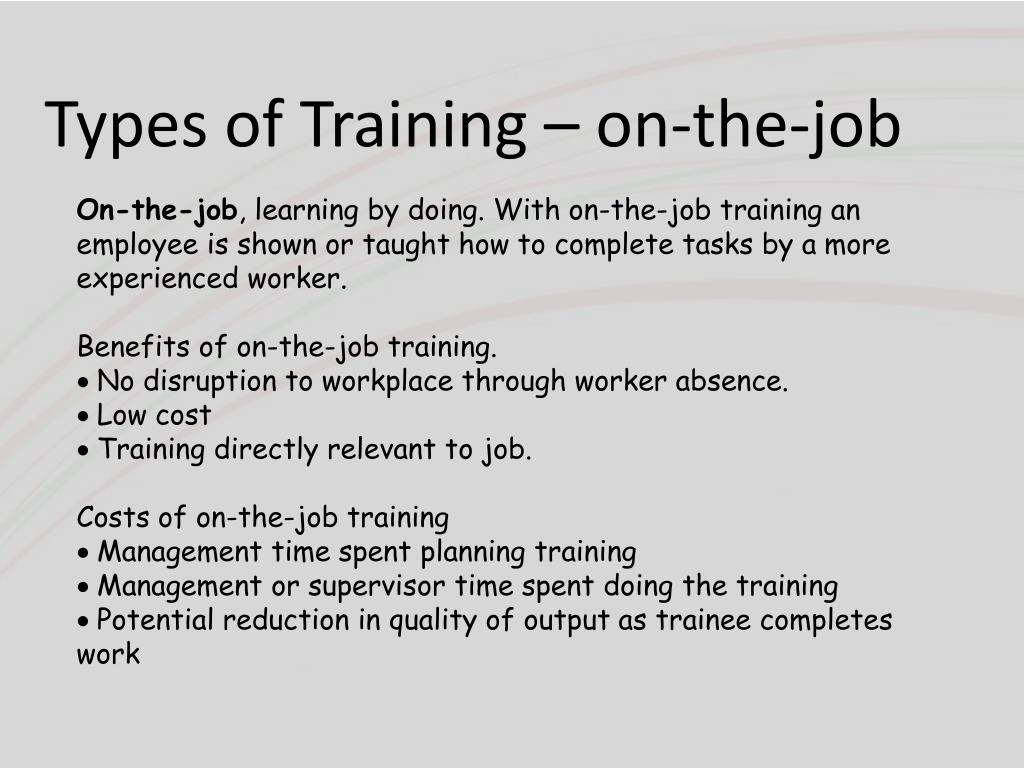 Types of Training – on-the-job

On-the-job, learning by doing. With on-the-job training an employee is shown or taught how to complete tasks by a more experienced worker.

Benefits of on-the-job training.
• No disruption to workplace through worker absence.
• Low cost
• Training directly relevant to job.

Costs of on-the-job training
• Management time spent planning training
• Management or supervisor time spent doing the training
• Potential reduction in quality of output as trainee completes work